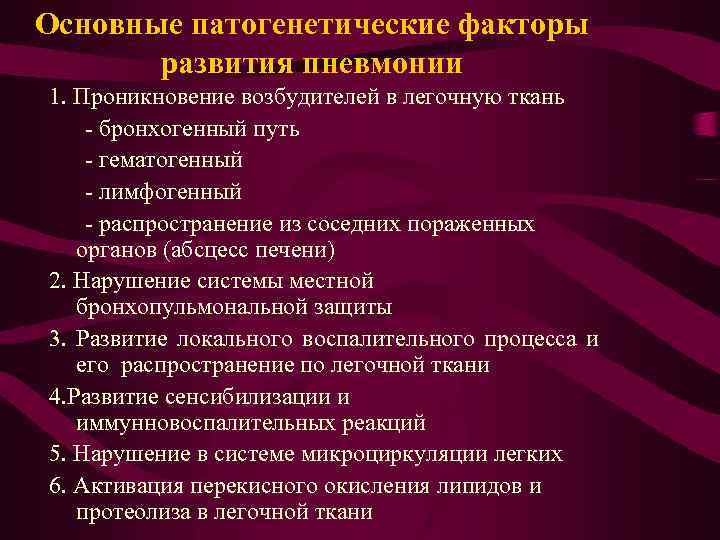 Основные патогенетические факторы развития пневмонии

1. Проникновение возбудителей в легочную ткань
- бронхогенный путь
- гематогенный
- лимфогенный
- распространение из соседних пораженных органов (абсцесс печени)

2. Нарушение системы местной бронхопульмональной защиты

3. Развитие локального воспалительного процесса и его распространение по легочной ткани

4.Развитие сенсибилизации и иммунновоспалительных реакций

5. Нарушение в системе микроциркуляции легких

6. Активация перекисного окисления липидов и протеолиза в легочной ткани